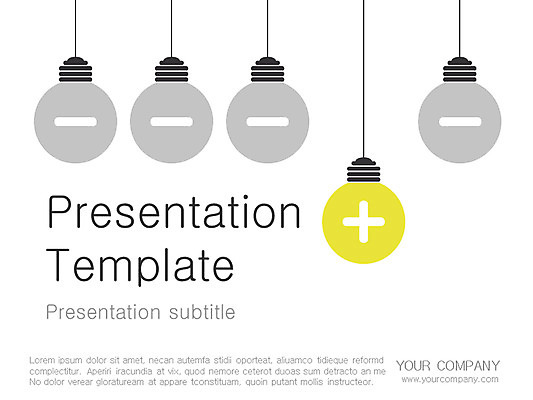 Presentation Template

Presentation subtitle

Lorem ipsum dolor sit amet, necan autemfa stidi oporteat, aliuamco tidieque reformd complectitur. Aperiri iracundia at vix, quod nemore ceterot duoas sum detracto an me No dolor verear gloratuream at appare tconstituam, quoin putant mollis instructeor.

YOUR COMPANY
www.yourcompany.com